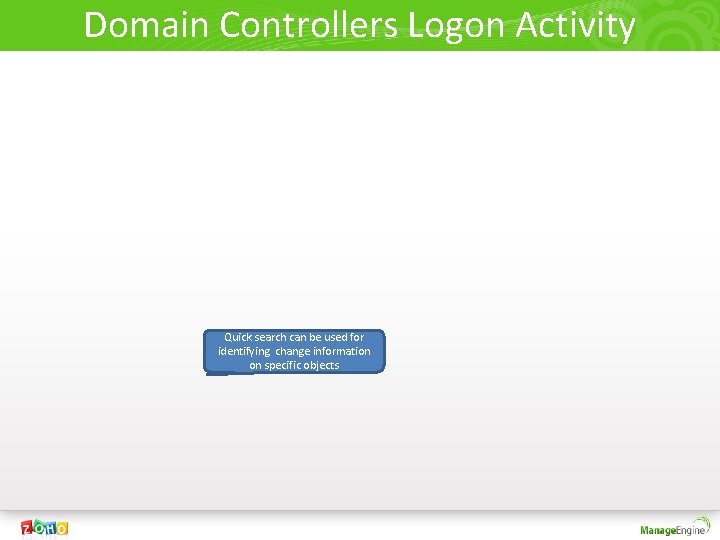 Domain Controllers Logon Activity

Quick search can be used for identifying change information on specific objects

ZOHO

ManageEngine